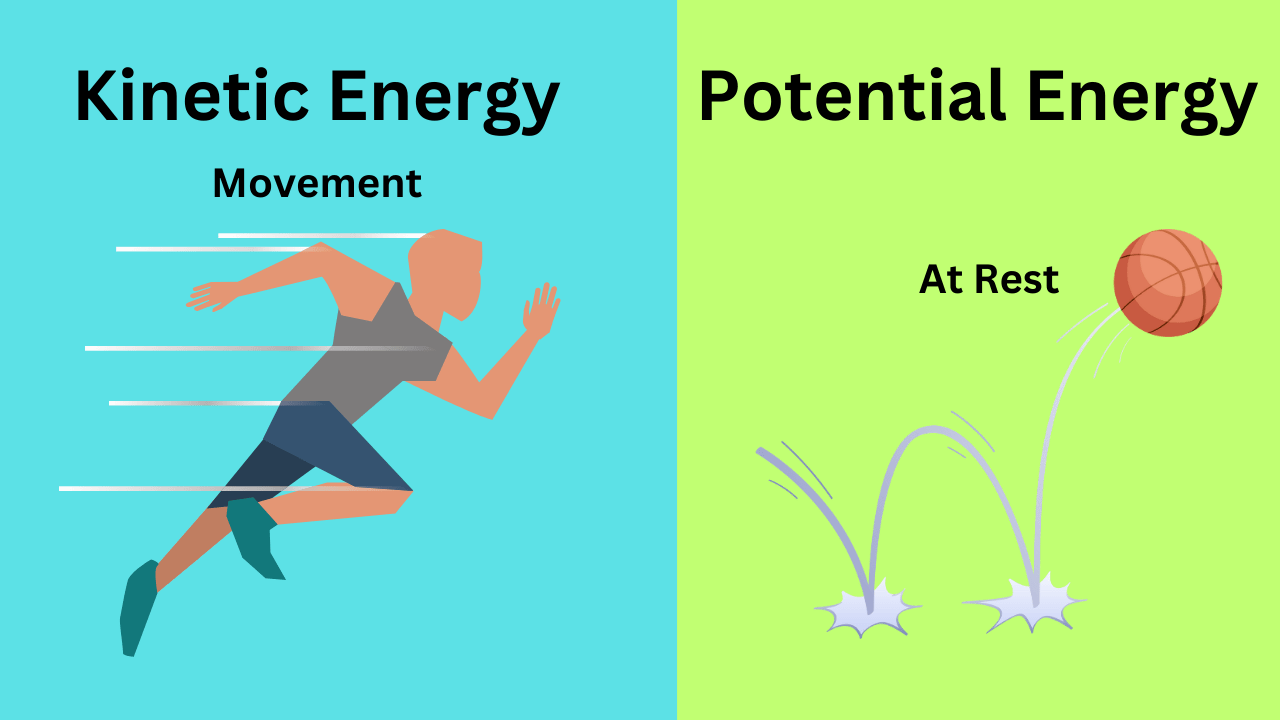 Kinetic Energy

Movement

Potential Energy

At Rest